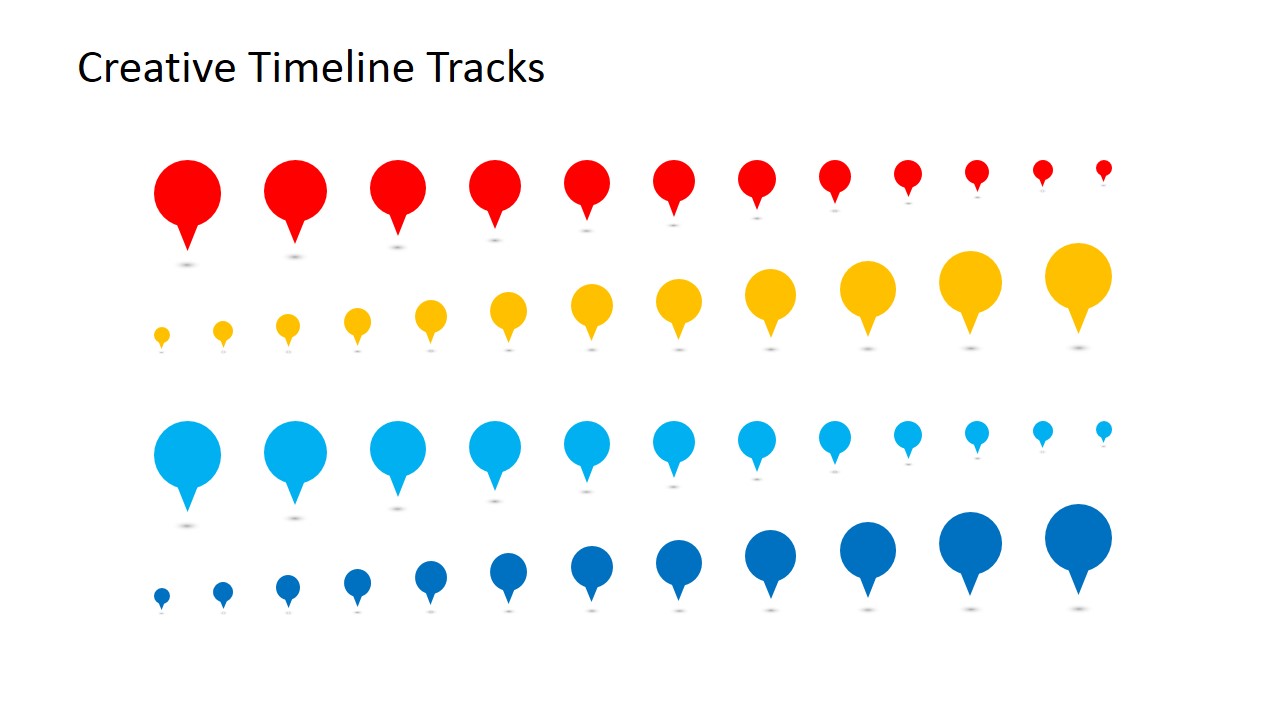 Creative Timeline Tracks